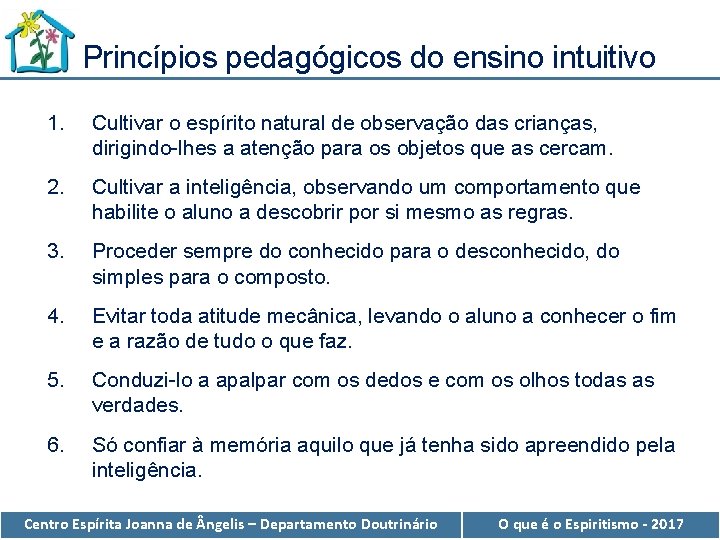 Princípios pedagógicos do ensino intuitivo

1. Cultivar o espírito natural de observação das crianças, dirigindo-lhes a atenção para os objetos que as cercam.

2. Cultivar a inteligência, observando um comportamento que habilite o aluno a descobrir por si mesmo as regras.

3. Proceder sempre do conhecido para o desconhecido, do simples para o composto.

4. Evitar toda atitude mecânica, levando o aluno a conhecer o fim e a razão de tudo o que faz.

5. Conduzi-lo a apalpar com os dedos e com os olhos todas as verdades.

6. Só confiar à memória aquilo que já tenha sido apreendido pela inteligência.

Centro Espírita Joanna de Ângelis – Departamento Doutrinário

O que é o Espiritismo - 2017